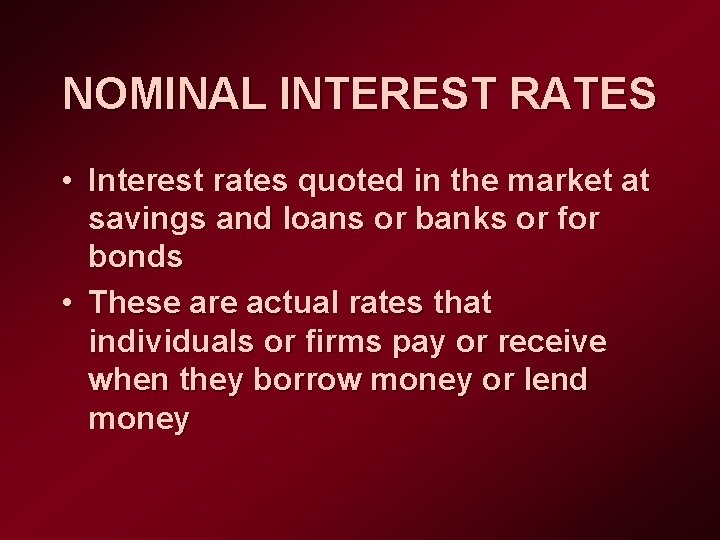 NOMINAL INTEREST RATES

• Interest rates quoted in the market at savings and loans or banks or for bonds

• These are actual rates that individuals or firms pay or receive when they borrow money or lend money